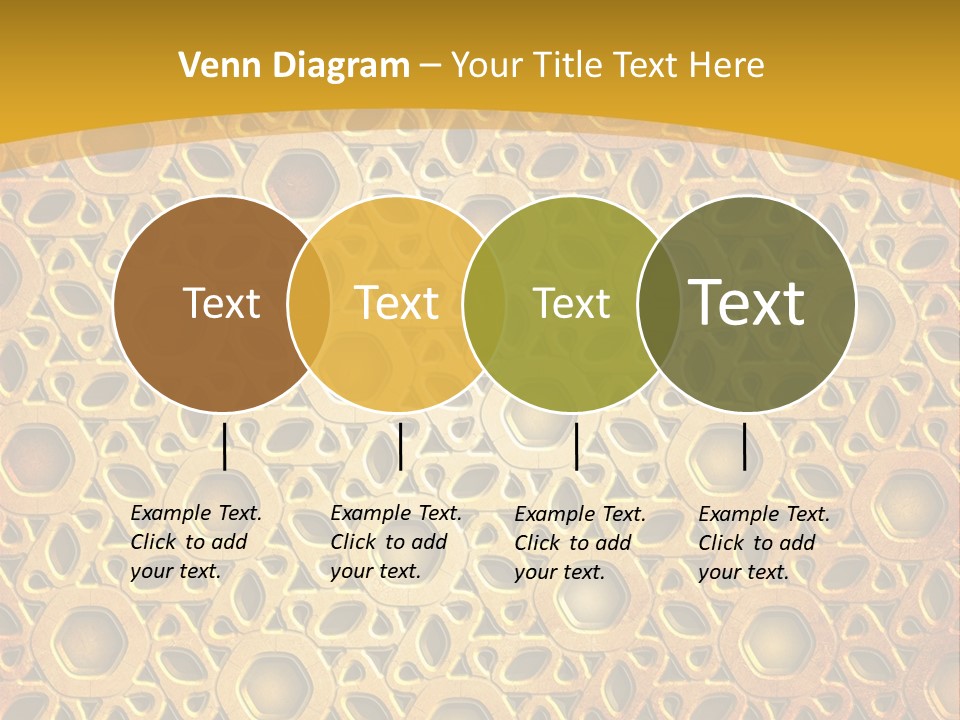 Venn Diagram – Your Title Text Here

Text

Text

Text

Text

Example Text. Click to add your text.

Example Text. Click to add your text.

Example Text. Click to add your text.

Example Text. Click to add your text.